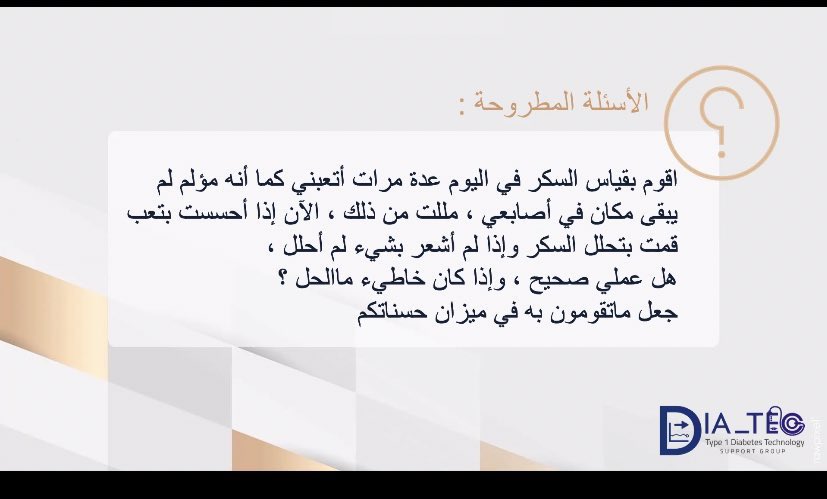 الأسئلة المطروحة :

اقوم بقياس السكر في اليوم عدة مرات أتعبني كما أنه مؤلم لم يبقى مكان في أصابعي ، مللت من ذلك ، الآن إذا أحسست بتعب قمت بتحلل السكر وإذا لم أشعر بشيء لم أحلل ،
هل عملي صحيح ، وإذا كان خاطيء ماالحل ؟
جعل ماتقومون به في ميزان حسناتكم

DIA_TEC
Type 1 Diabetes Technology
SUPPORT GROUP